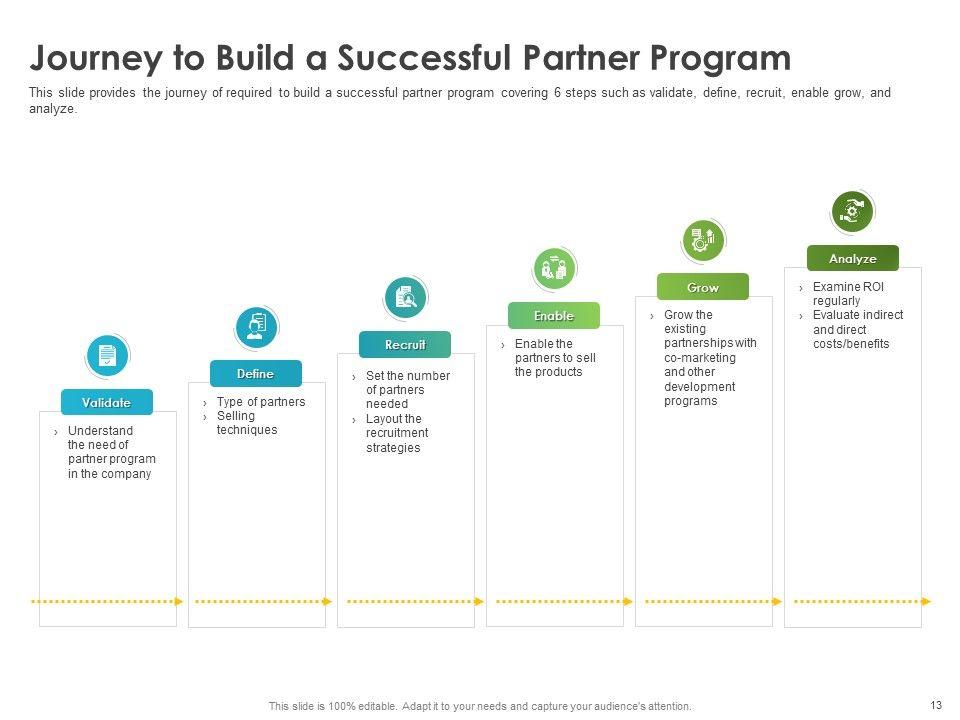 Journey to Build a Successful Partner Program

This slide provides the journey of required to build a successful partner program covering 6 steps such as validate, define, recruit, enable grow, and analyze.

Validate
› Understand the need of partner program in the company

Define
› Type of partners
› Selling techniques

Recruit
› Set the number of partners needed
› Layout the recruitment strategies

Enable
› Enable the partners to sell the products

Grow
› Grow the existing partnerships with co-marketing and other development programs

Analyze
› Examine ROI regularly
› Evaluate indirect and direct costs/benefits

This slide is 100% editable. Adapt it to your needs and capture your audience's attention.

13